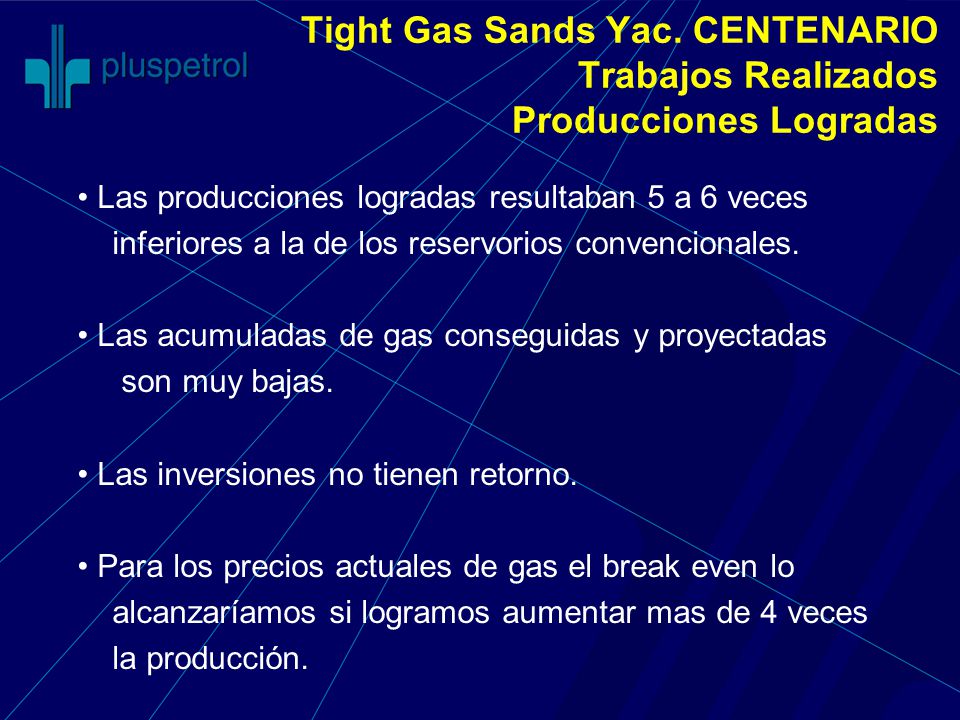 pluspetrol

Tight Gas Sands Yac. CENTENARIO
Trabajos Realizados
Producciones Logradas

• Las producciones logradas resultaban 5 a 6 veces inferiores a la de los reservorios convencionales.

• Las acumuladas de gas conseguidas y proyectadas son muy bajas.

• Las inversiones no tienen retorno.

• Para los precios actuales de gas el break even lo alcanzaríamos si logramos aumentar mas de 4 veces la producción.